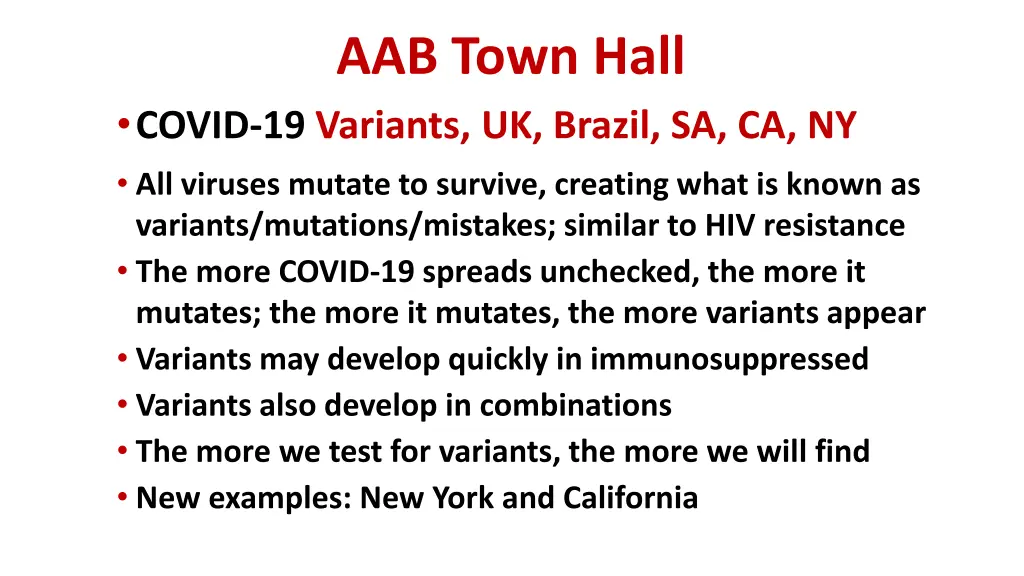 AAB Town Hall

• COVID-19 Variants, UK, Brazil, SA, CA, NY

• All viruses mutate to survive, creating what is known as variants/mutations/mistakes; similar to HIV resistance
• The more COVID-19 spreads unchecked, the more it mutates; the more it mutates, the more variants appear
• Variants may develop quickly in immunosuppressed
• Variants also develop in combinations
• The more we test for variants, the more we will find
• New examples: New York and California